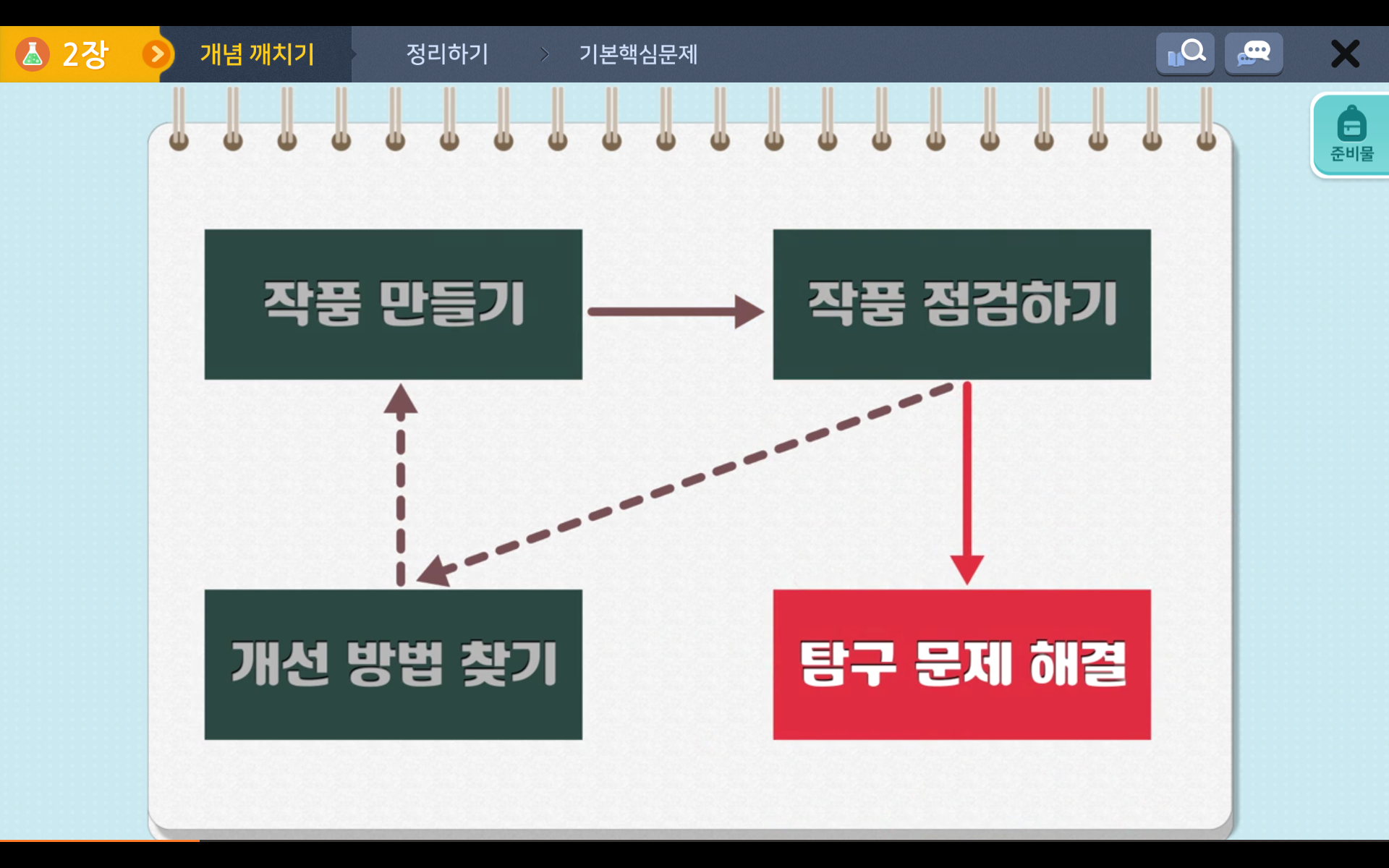 2장 개념 깨치기 정리하기 기본핵심문제

준비물

작품 만들기

작품 점검하기

개선 방법 찾기

탐구 문제 해결